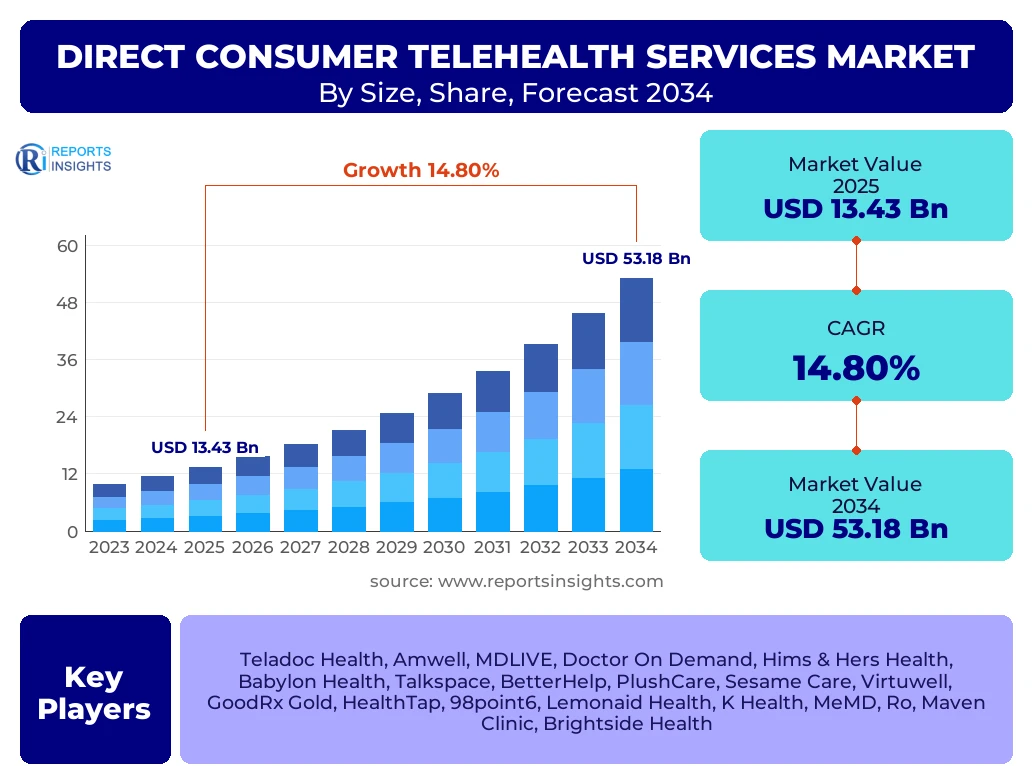 DIRECT CONSUMER TELEHEALTH SERVICES MARKET
By Size, Share, Forecast 2034

REPORTS INSIGHTS

Growth 14.80%

USD 53.18 Bn

USD 13.43 Bn

60
48
36
24
12
0

2023 2024 2025 2026 2027 2028 2029 2030 2031 2032 2033 2034

source: www.reportsinsights.com

Market Value 2025
USD 13.43 Bn

CAGR
14.80%

Market Value 2034
USD 53.18 Bn

Key Players

Teladoc Health, Amwell, MDLIVE, Doctor On Demand, Hims & Hers Health, Babylon Health, Talkspace, BetterHelp, PlushCare, Sesame Care, Virtuwell, GoodRx Gold, HealthTap, 98point6, Lemonaid Health, K Health, MeMD, Ro, Maven Clinic, Brightside Health